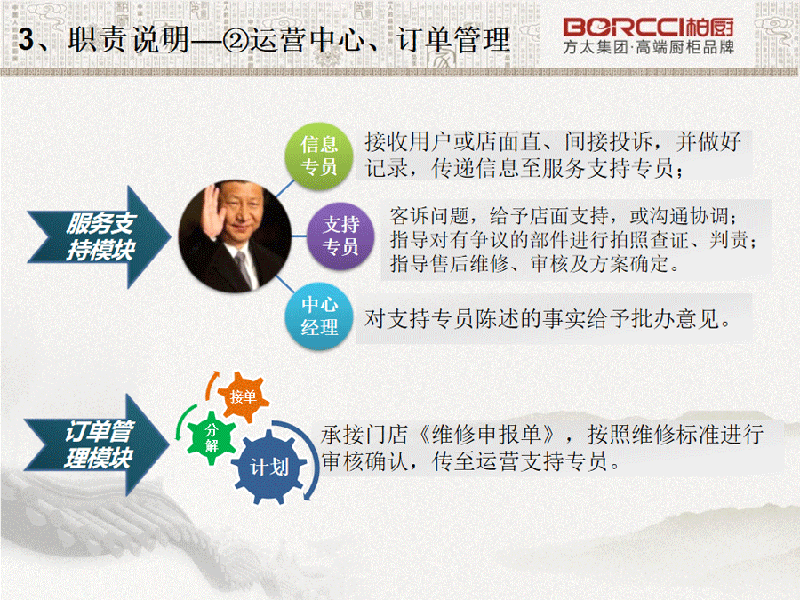 3、职责说明—②运营中心、订单管理

BORCCI柏厨
方太集团·高端厨柜品牌

服务支持模块

信息专员
接收用户或店面直、间接投诉，并做好记录，传递信息至服务支持专员；

支持专员
客诉问题，给予店面支持，或沟通协调；
指导对有争议的部件进行拍照查证、判责；
指导售后维修、审核及方案确定。

中心经理
对支持专员陈述的事实给予批办意见。

订单管理模块

接单
分解
计划

承接门店《维修申报单》，按照维修标准进行审核确认，传全运营支持专员。